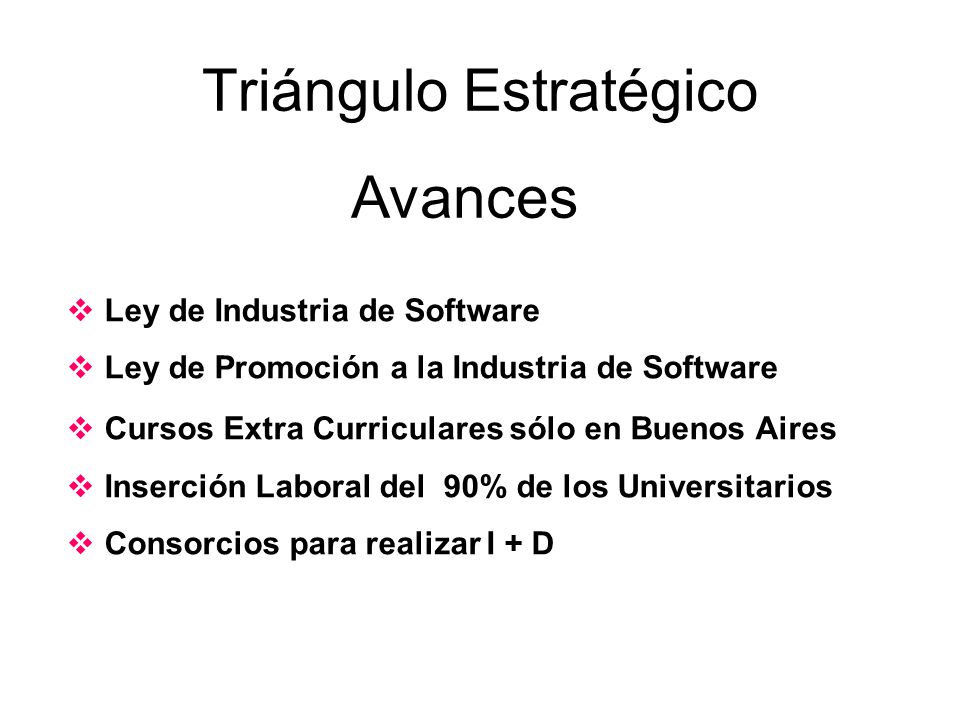 Triángulo Estratégico

Avances

❖ Ley de Industria de Software
❖ Ley de Promoción a la Industria de Software
❖ Cursos Extra Curriculares sólo en Buenos Aires
❖ Inserción Laboral del 90% de los Universitarios
❖ Consorcios para realizar I + D